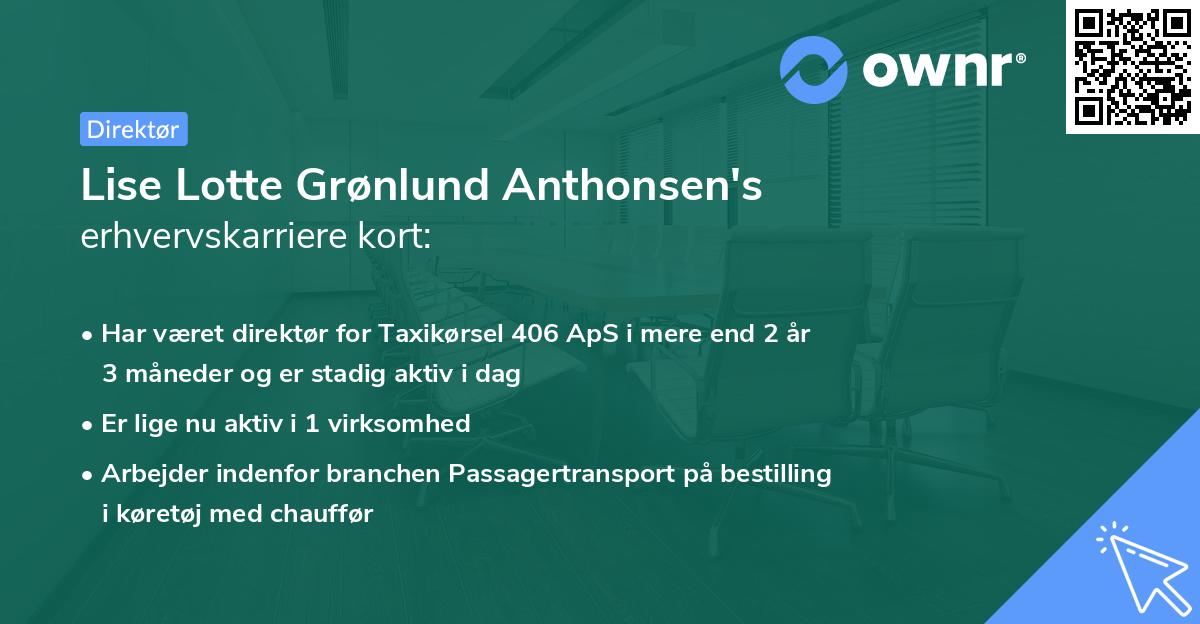 ownr®

Direktør

Lise Lotte Grønlund Anthonsen's
erhvervskarriere kort:

• Har været direktør for Taxikørsel 406 ApS i mere end 2 år 3 måneder og er stadig aktiv i dag

• Er lige nu aktiv i 1 virksomhed

• Arbejder indenfor branchen Passagertransport på bestilling i køretøj med chauffør